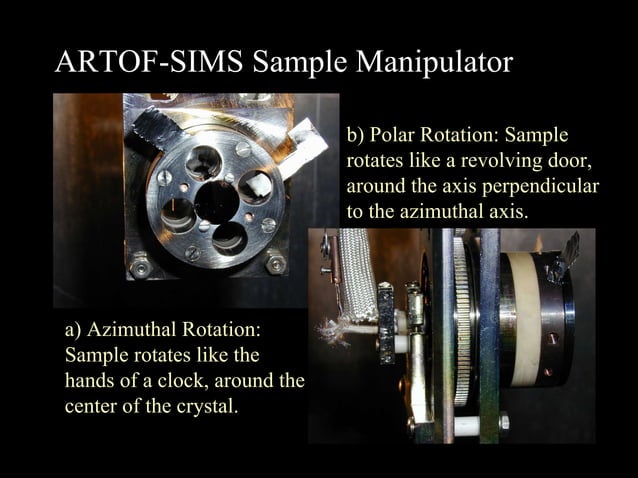 ARTOF-SIMS Sample Manipulator

b) Polar Rotation: Sample rotates like a revolving door, around the axis perpendicular to the azimuthal axis.

a) Azimuthal Rotation: Sample rotates like the hands of a clock, around the center of the crystal.